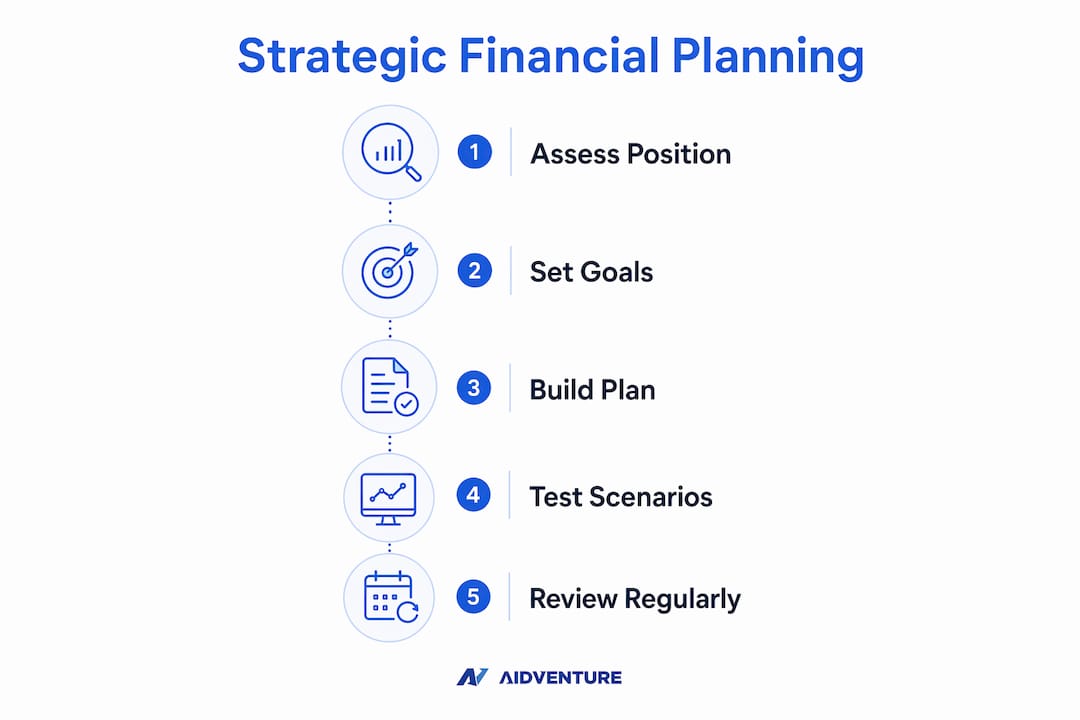 Strategic Financial Planning

1 Assess Position

2 Set Goals

3 Build Plan

4 Test Scenarios

5 Review Regularly

AIDVENTURE